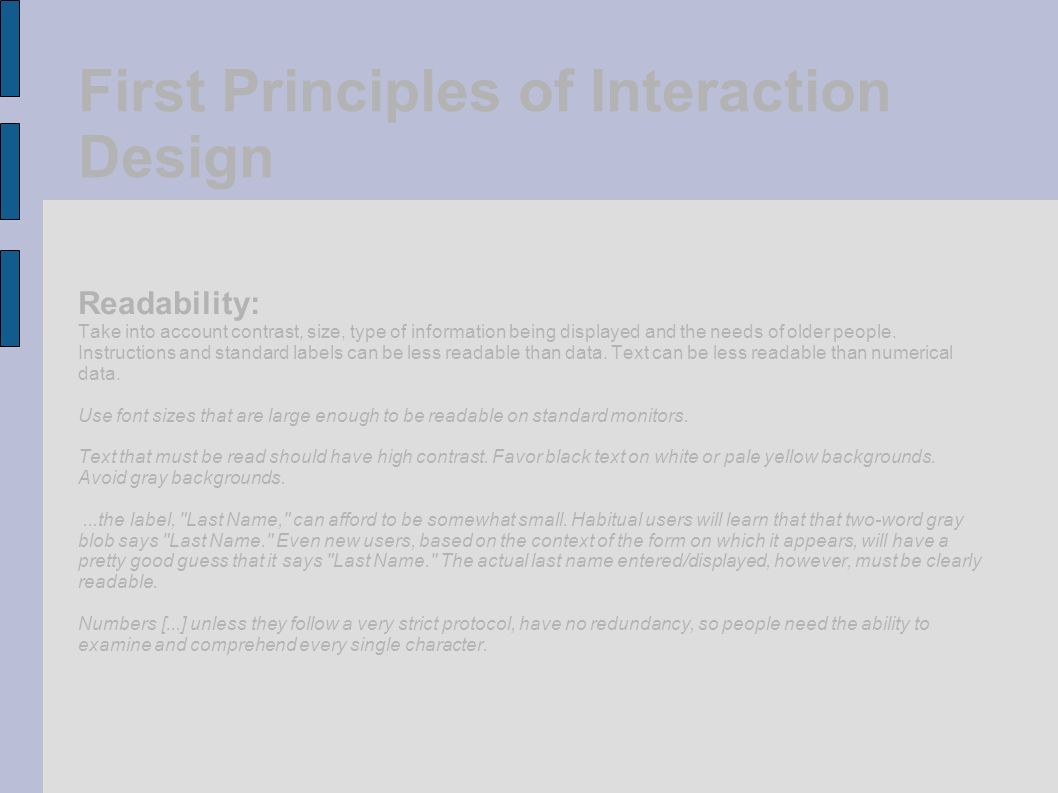 First Principles of Interaction Design

Readability:
Take into account contrast, size, type of information being displayed and the needs of older people. Instructions and standard labels can be less readable than data. Text can be less readable than numerical data.

Use font sizes that are large enough to be readable on standard monitors.

Text that must be read should have high contrast. Favor black text on white or pale yellow backgrounds. Avoid gray backgrounds.

...the label, "Last Name," can afford to be somewhat small. Habitual users will learn that that two-word gray blob says "Last Name." Even new users, based on the context of the form on which it appears, will have a pretty good guess that it says "Last Name." The actual last name entered/displayed, however, must be clearly readable.

Numbers [...] unless they follow a very strict protocol, have no redundancy, so people need the ability to examine and comprehend every single character.